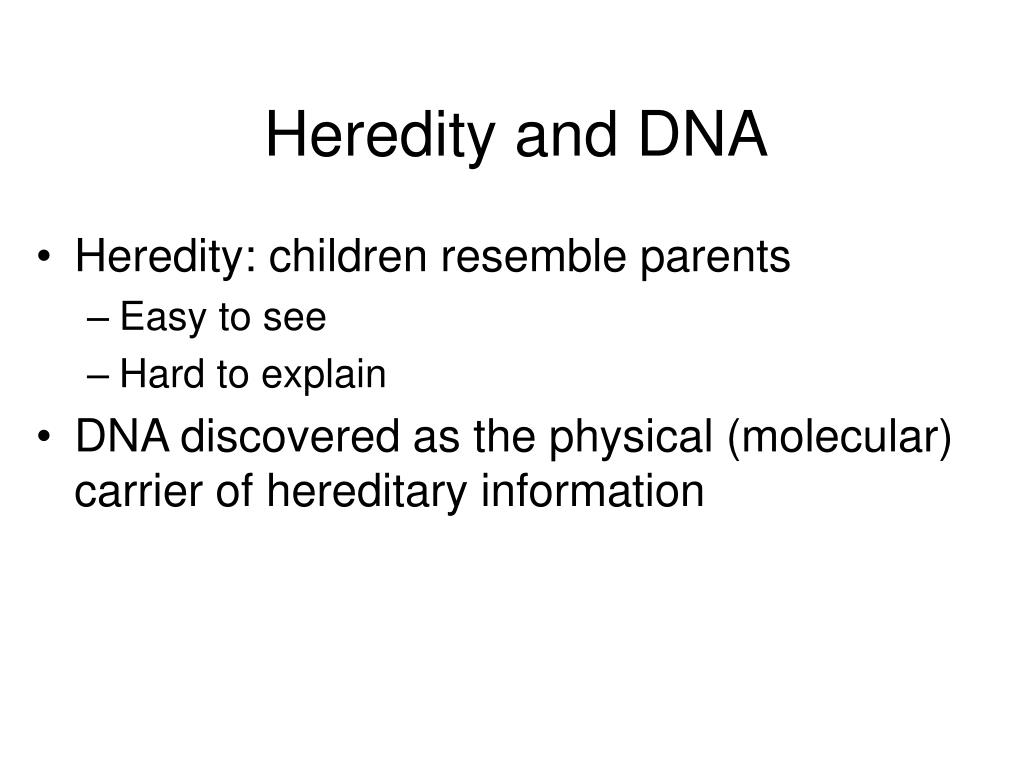 Heredity and DNA

• Heredity: children resemble parents
– Easy to see
– Hard to explain
• DNA discovered as the physical (molecular) carrier of hereditary information